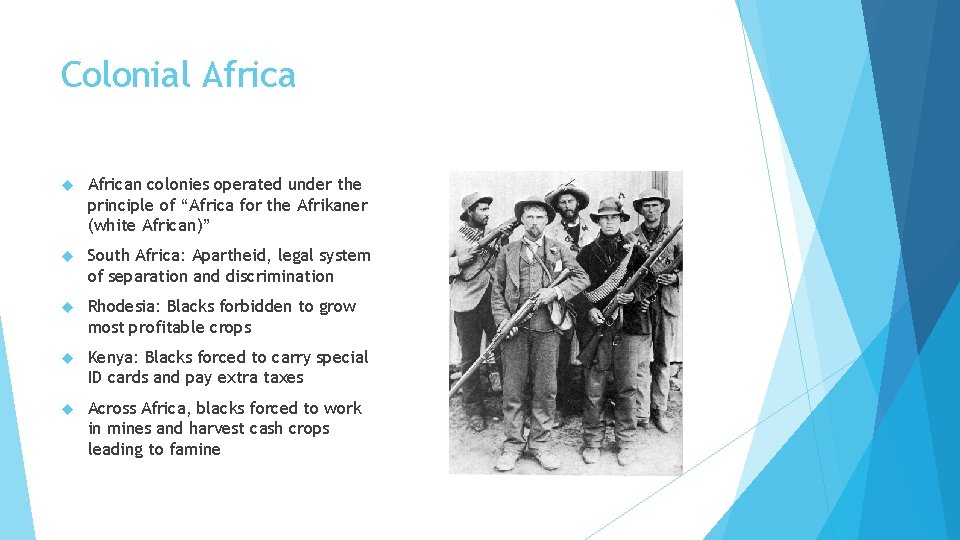 Colonial Africa

African colonies operated under the principle of “Africa for the Afrikaner (white African)”

South Africa: Apartheid, legal system of separation and discrimination

Rhodesia: Blacks forbidden to grow most profitable crops

Kenya: Blacks forced to carry special ID cards and pay extra taxes

Across Africa, blacks forced to work in mines and harvest cash crops leading to famine